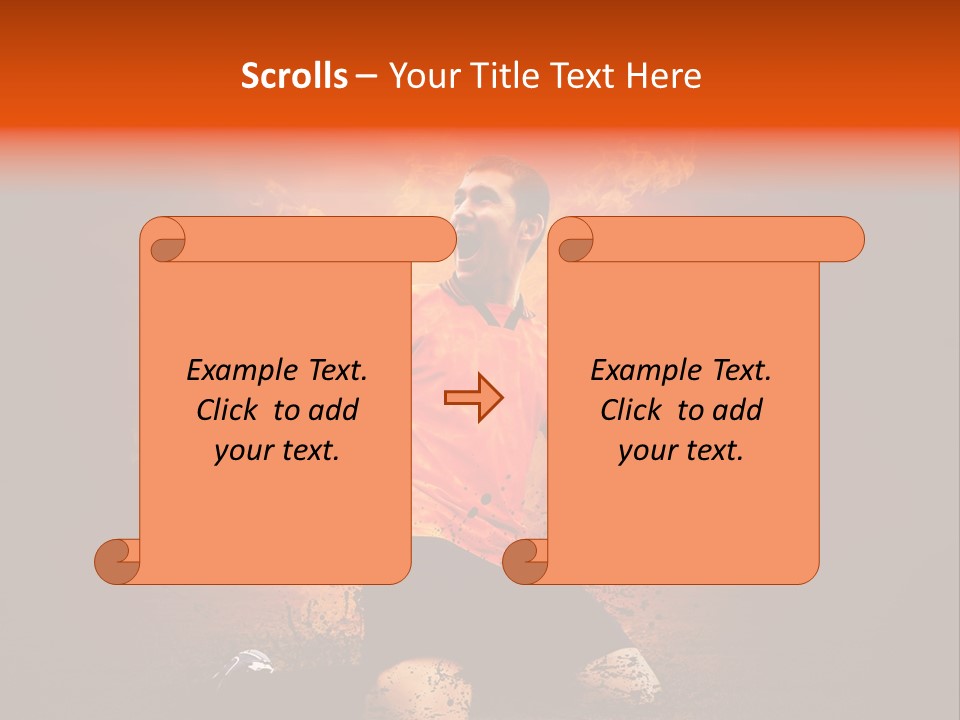 Scrolls – Your Title Text Here

Example Text. Click to add your text.

Example Text. Click to add your text.